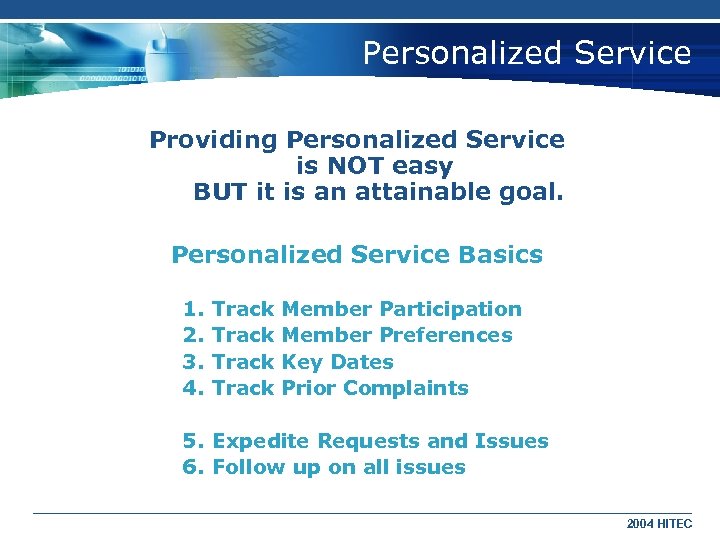 Personalized Service

Providing Personalized Service is NOT easy BUT it is an attainable goal.

Personalized Service Basics

1. Track Member Participation
2. Track Member Preferences
3. Track Key Dates
4. Track Prior Complaints

5. Expedite Requests and Issues
6. Follow up on all issues

2004 HITEC